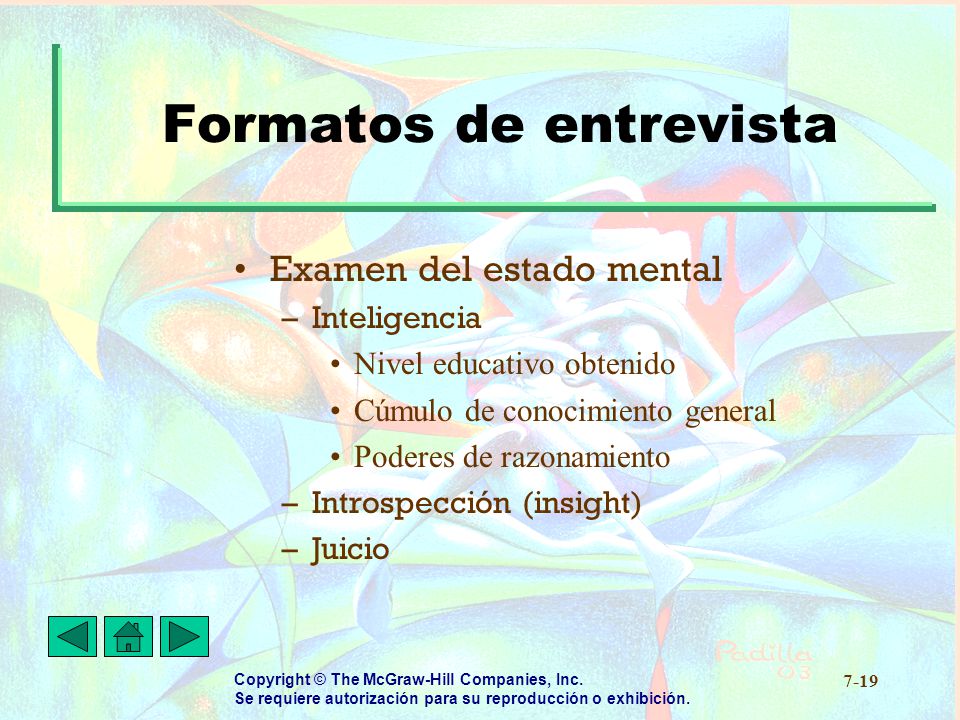 Formatos de entrevista

• Examen del estado mental
– Inteligencia
• Nivel educativo obtenido
• Cúmulo de conocimiento general
• Poderes de razonamiento
– Introspección (insight)
– Juicio

Padilla 03

Copyright © The McGraw-Hill Companies, Inc.
Se requiere autorización para su reproducción o exhibición.

7-19